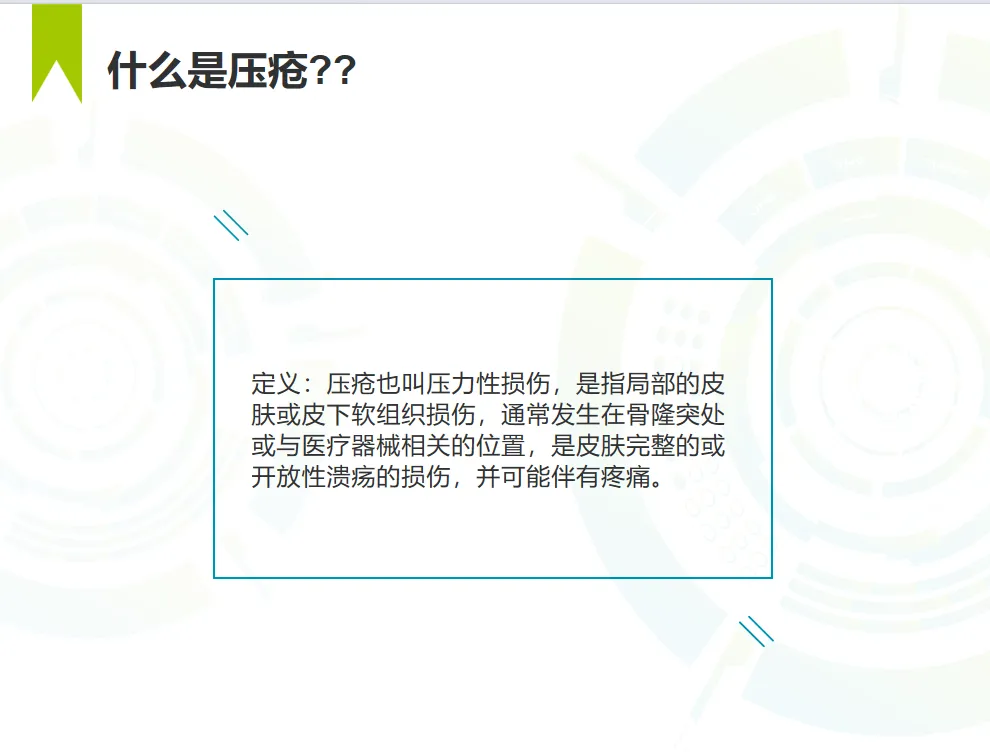 什么是压疮??

定义：压疮也叫压力性损伤，是指局部的皮肤或皮下软组织损伤，通常发生在骨隆突处或与医疗器械相关的位置，是皮肤完整的或开放性溃疡的损伤，并可能伴有疼痛。